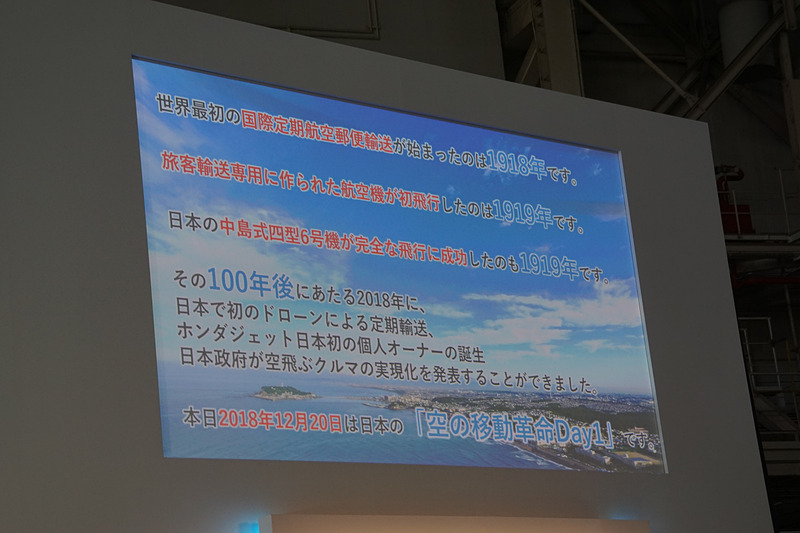 世界最初の国際定期航空郵便輸送が始まったのは1918年です。

旅客輸送専用に作られた航空機が初飛行したのは1919年です。

日本の中島式四型6号機が完全な飛行に成功したのも1919年です。

その100年後にあたる2018年に、
日本で初のドローンによる定期輸送、
ホンダジェット日本初の個人オーナーの誕生
日本政府が空飛ぶクルマの実現化を発表することができました。

本日2018年12月20日は日本の「空の移動革命Day1」です。